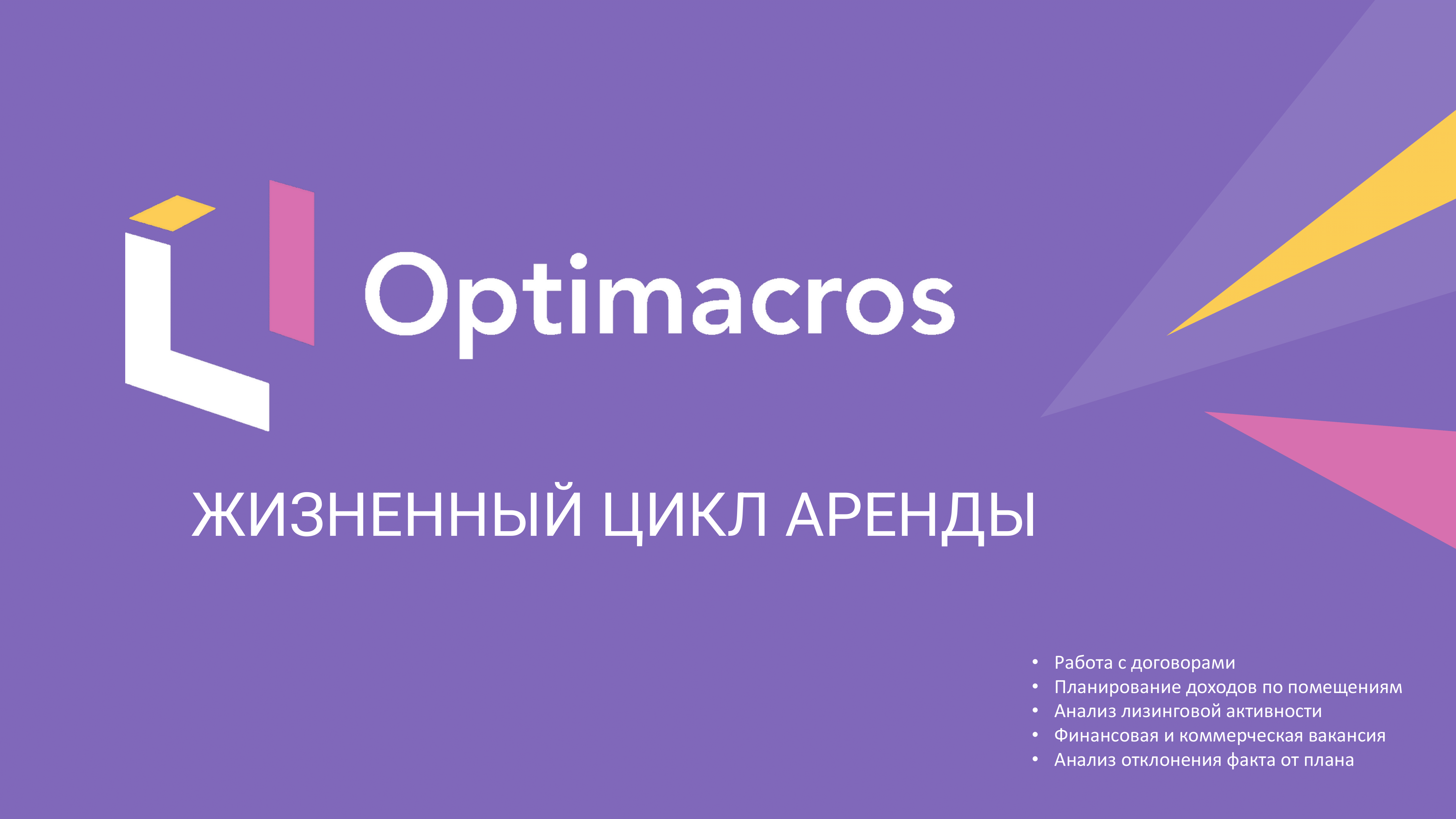 Optimacros

ЖИЗНЕННЫЙ ЦИКЛ АРЕНДЫ

• Работа с договорами
• Планирование доходов по помещениям
• Анализ лизинговой активности
• Финансовая и коммерческая вакансия
• Анализ отклонения факта от плана